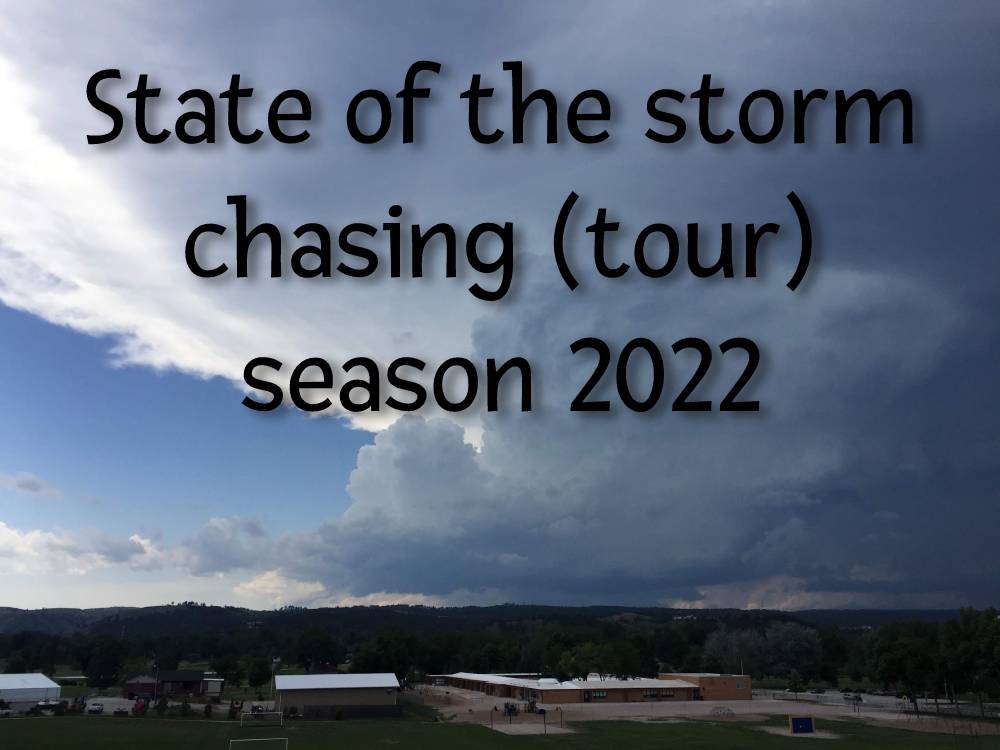 State of the storm chasing (tour) season 2022